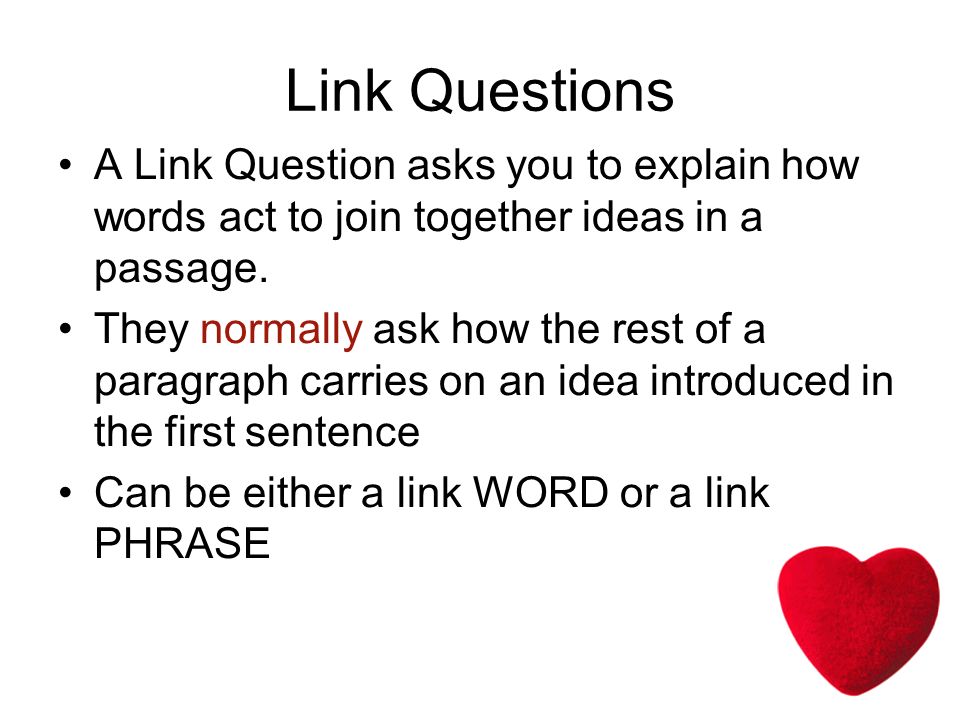 Link Questions

• A Link Question asks you to explain how words act to join together ideas in a passage.

• They normally ask how the rest of a paragraph carries on an idea introduced in the first sentence

• Can be either a link WORD or a link PHRASE